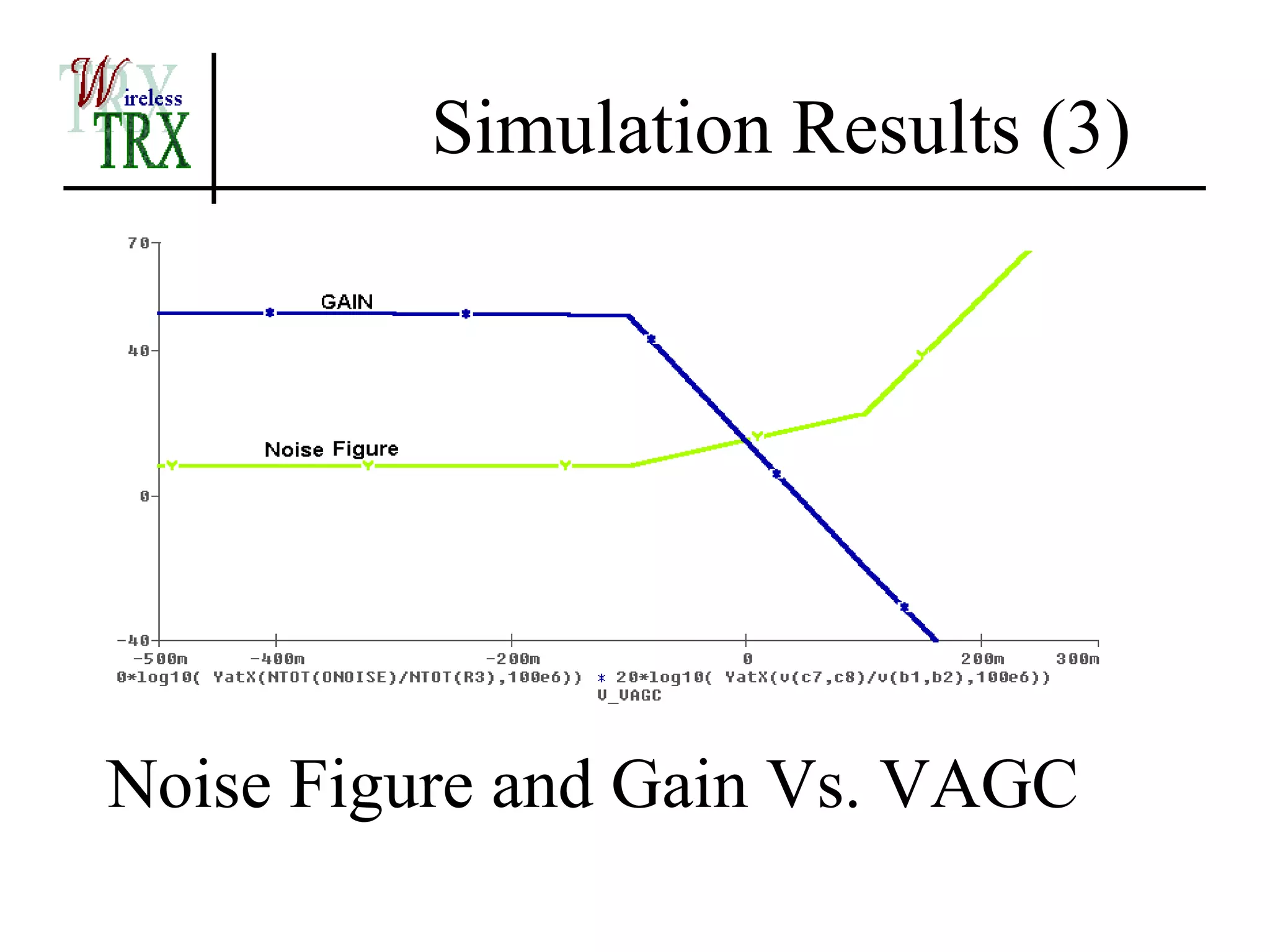 Wireless TRX

Simulation Results (3)

70

40

0

-40

GAIN

Noise Figure

-500m -400m -200m 0 200m 300m

0*log10( YatX(NTOT(ONOISE)/NTOT(R3),100e6)) * 20*log10( YatX(v(c7,c8)/v(b1,b2),100e6))
V_VAGC

Noise Figure and Gain Vs. VAGC